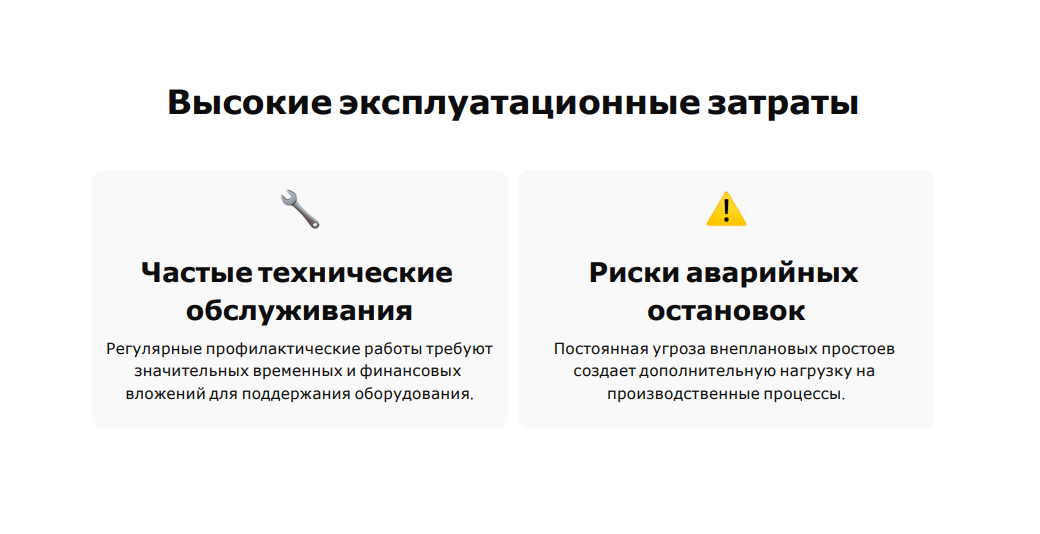 Высокие эксплуатационные затраты

Частые технические обслуживания

Регулярные профилактические работы требуют значительных временных и финансовых вложений для поддержания оборудования.

Риски аварийных остановок

Постоянная угроза внеплановых простоев создает дополнительную нагрузку на производственные процессы.